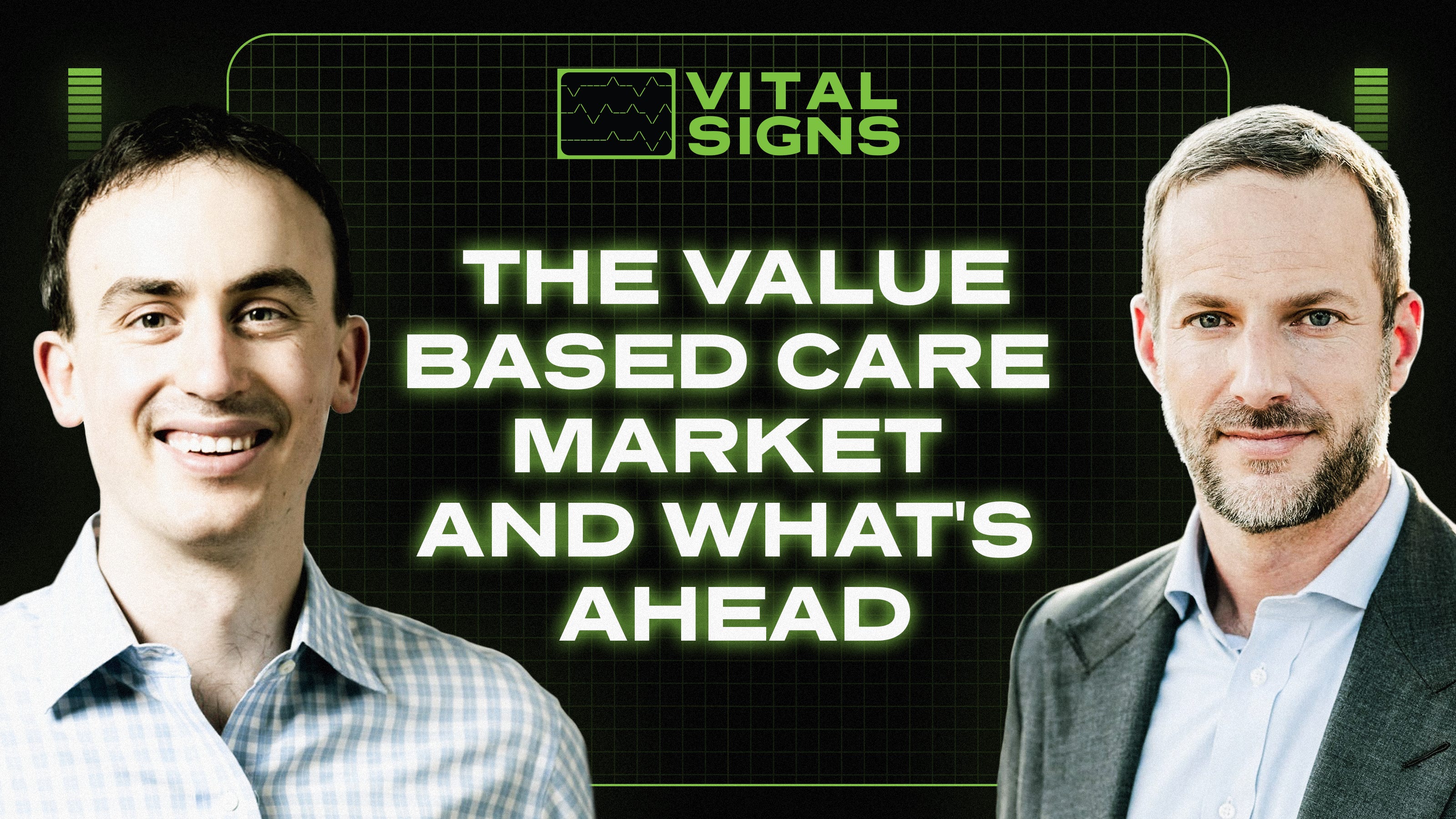 VITAL SIGNS

THE VALUE BASED CARE MARKET AND WHAT'S AHEAD